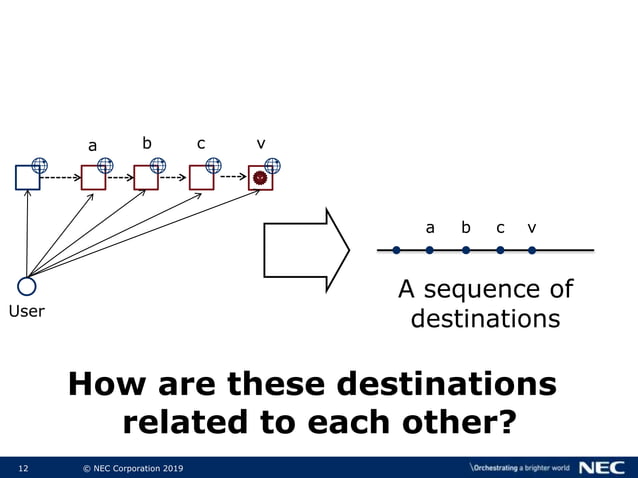 a b c v

User

a b c v

A sequence of destinations

How are these destinations related to each other?

12 © NEC Corporation 2019 \Orchestrating a brighter world NEC